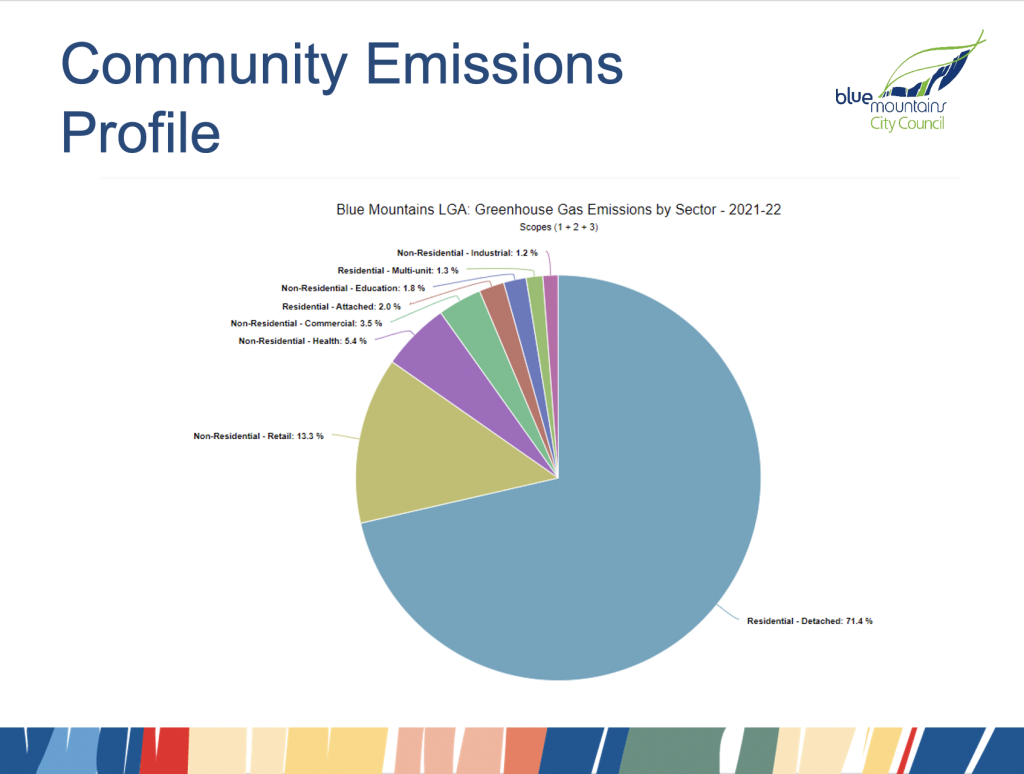 Community Emissions Profile

blue mountains City Council

Blue Mountains LGA: Greenhouse Gas Emissions by Sector - 2021-22
Scopes (1 + 2 + 3)

Non-Residential - Industrial: 1.2 %
Residential - Multi-unit: 1.3 %
Non-Residential - Education: 1.8 %
Residential - Attached: 2.0 %
Non-Residential - Commercial: 3.5 %
Non-Residential - Health: 5.4 %
Non-Residential - Retail: 13.3 %
Residential - Detached: 71.4 %